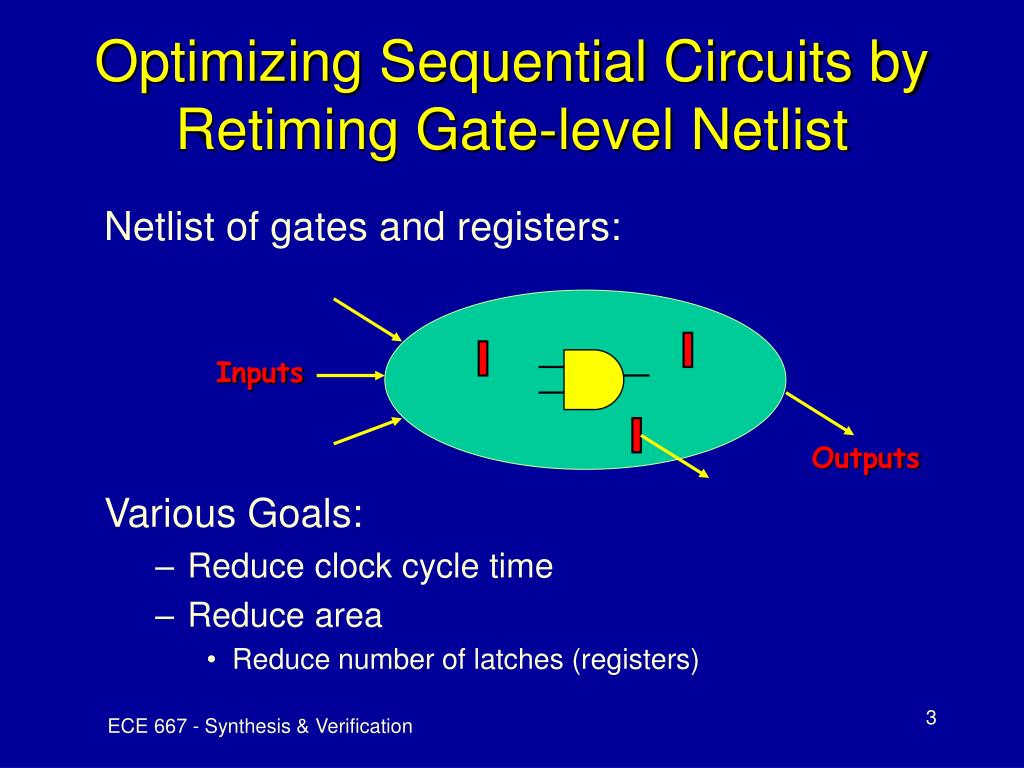 Optimizing Sequential Circuits by Retiming Gate-level Netlist

Netlist of gates and registers:

Inputs

Outputs

Various Goals:

– Reduce clock cycle time

– Reduce area

• Reduce number of latches (registers)

ECE 667 - Synthesis & Verification

3